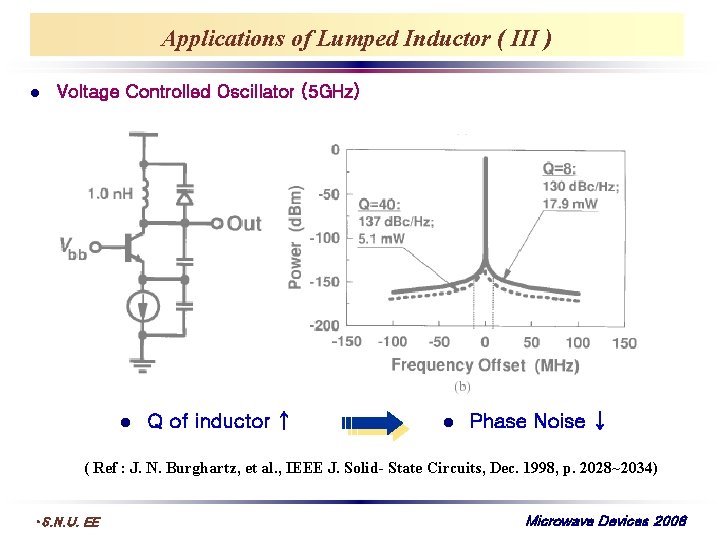 Applications of Lumped Inductor ( III )

● Voltage Controlled Oscillator (5GHz)

1.0 nH

$V_{bb}$

Out

Power (dBm)

0

-50

-100

-150

-200

-150 -100 -50 0 50 100 150

Frequency Offset (MHz)

Q=40:
137 dBc/Hz;
5.1 mW

Q=8:
130 dBc/Hz;
17.9 mW

(b)

● Q of inductor ↑

● Phase Noise ↓

( Ref : J. N. Burghartz, et al., IEEE J. Solid- State Circuits, Dec. 1998, p. 2028~2034)

•S.N.U. EE

Microwave Devices 2008